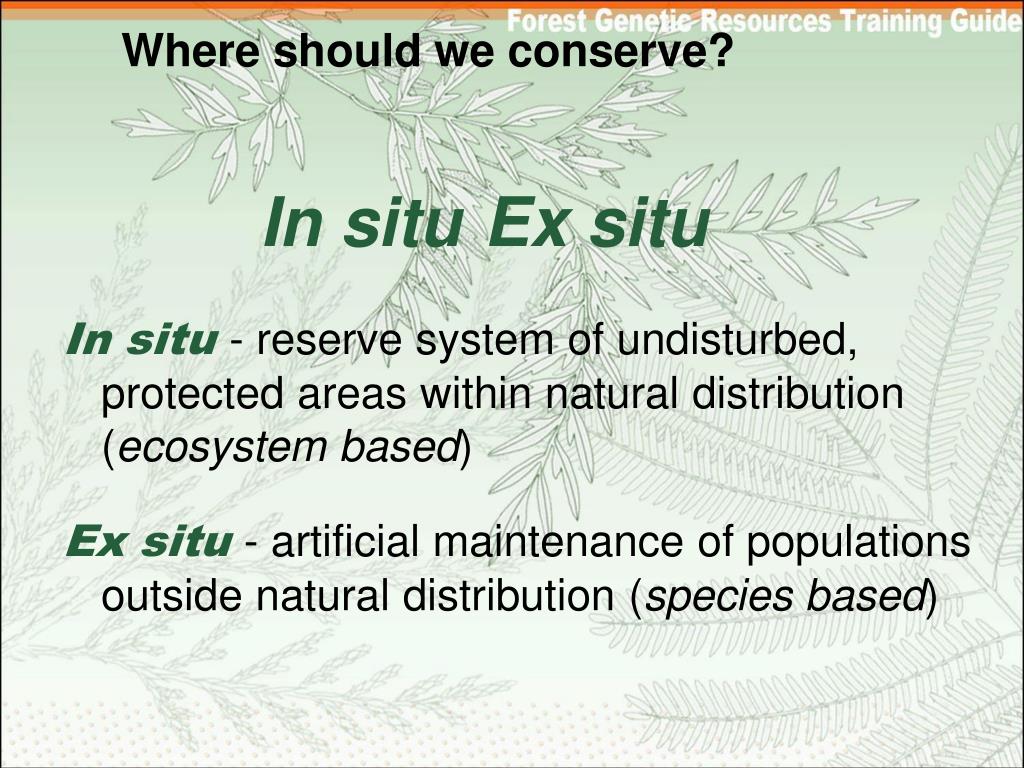 Forest Genetic Resources Training Guide

Where should we conserve?

In situ Ex situ

In situ - reserve system of undisturbed, protected areas within natural distribution (ecosystem based)

Ex situ - artificial maintenance of populations outside natural distribution (species based)